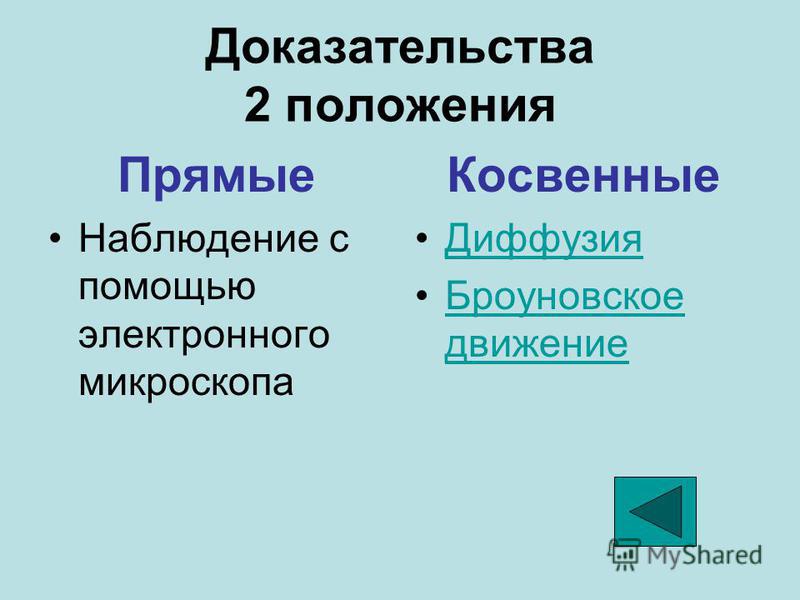 Доказательства 2 положения

Прямые

• Наблюдение с помощью электронного микроскопа

Косвенные

• Диффузия
• Броуновское движение

MyShared